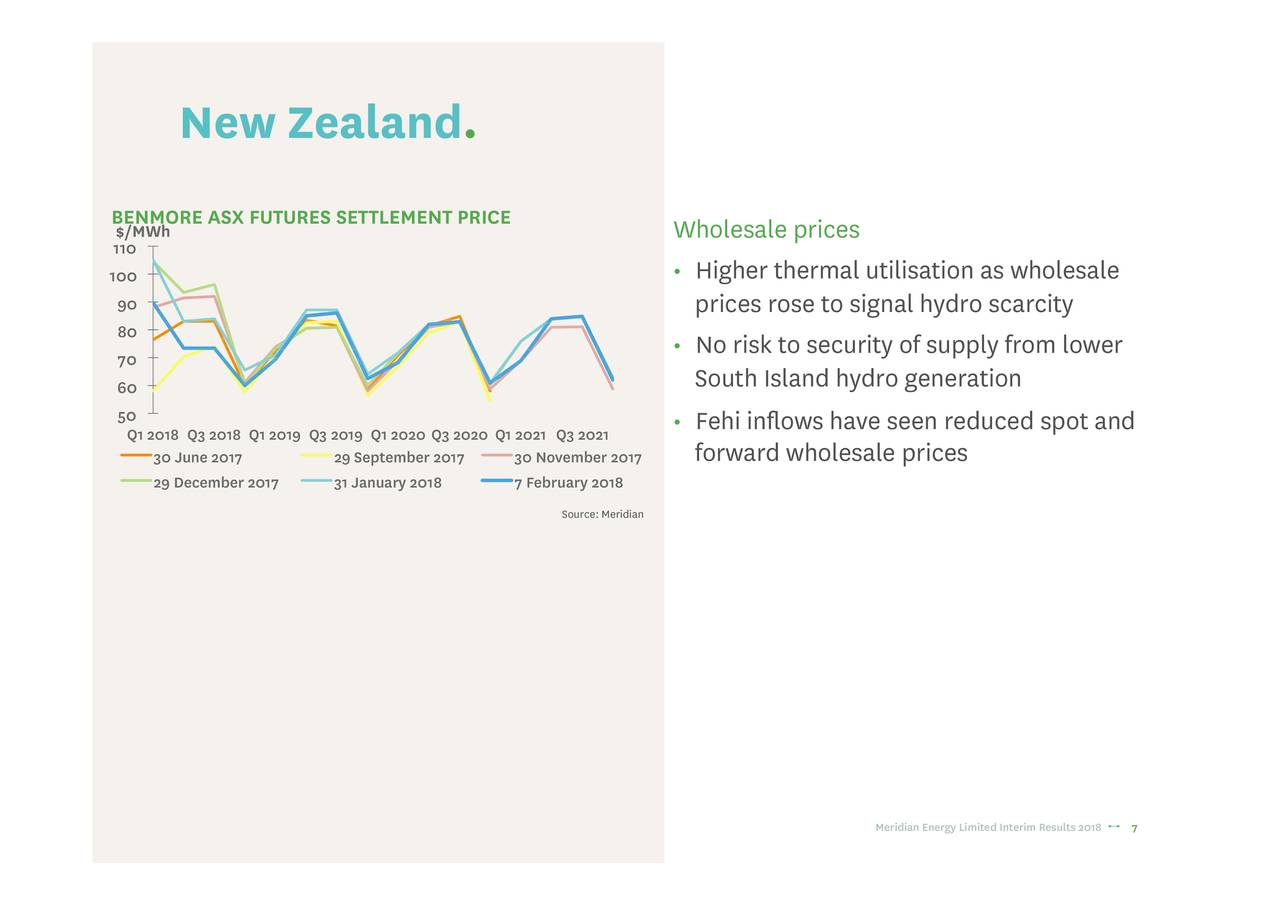 New Zealand.

BENMORE ASX FUTURES SETTLEMENT PRICE
$/MWh

110
100
90
80
70
60
50

Q1 2018 Q3 2018 Q1 2019 Q3 2019 Q1 2020 Q3 2020 Q1 2021 Q3 2021

30 June 2017
29 September 2017
30 November 2017
29 December 2017
31 January 2018
7 February 2018

Source: Meridian

Wholesale prices

• Higher thermal utilisation as wholesale prices rose to signal hydro scarcity

• No risk to security of supply from lower South Island hydro generation

• Fehi inflows have seen reduced spot and forward wholesale prices

Meridian Energy Limited Interim Results 2018 7